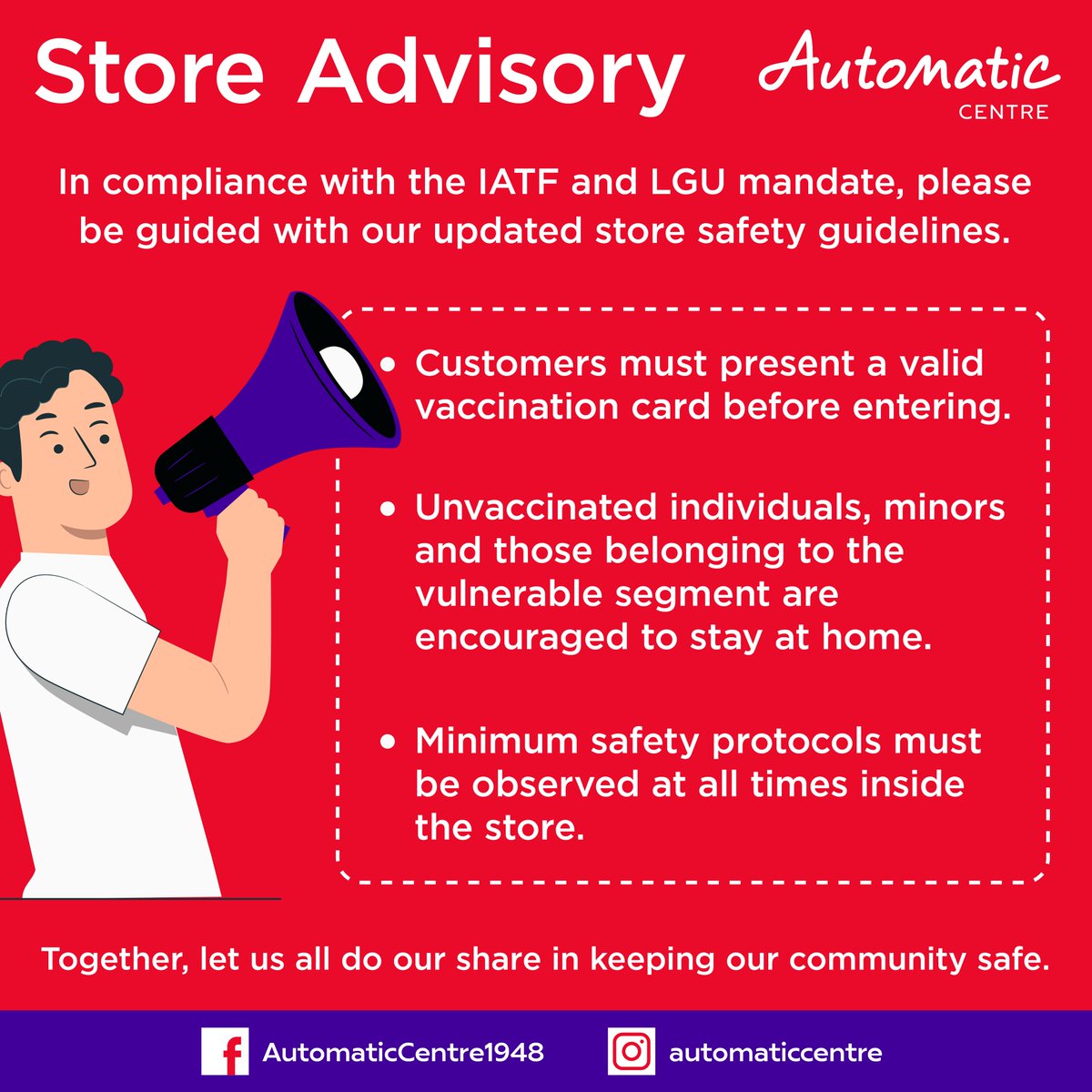 Store Advisory

Automatic
CENTRE

In compliance with the IATF and LGU mandate, please be guided with our updated store safety guidelines.

• Customers must present a valid vaccination card before entering.

• Unvaccinated individuals, minors and those belonging to the vulnerable segment are encouraged to stay at home.

• Minimum safety protocols must be observed at all times inside the store.

Together, let us all do our share in keeping our community safe.

AutomaticCentre1948 automaticcentre